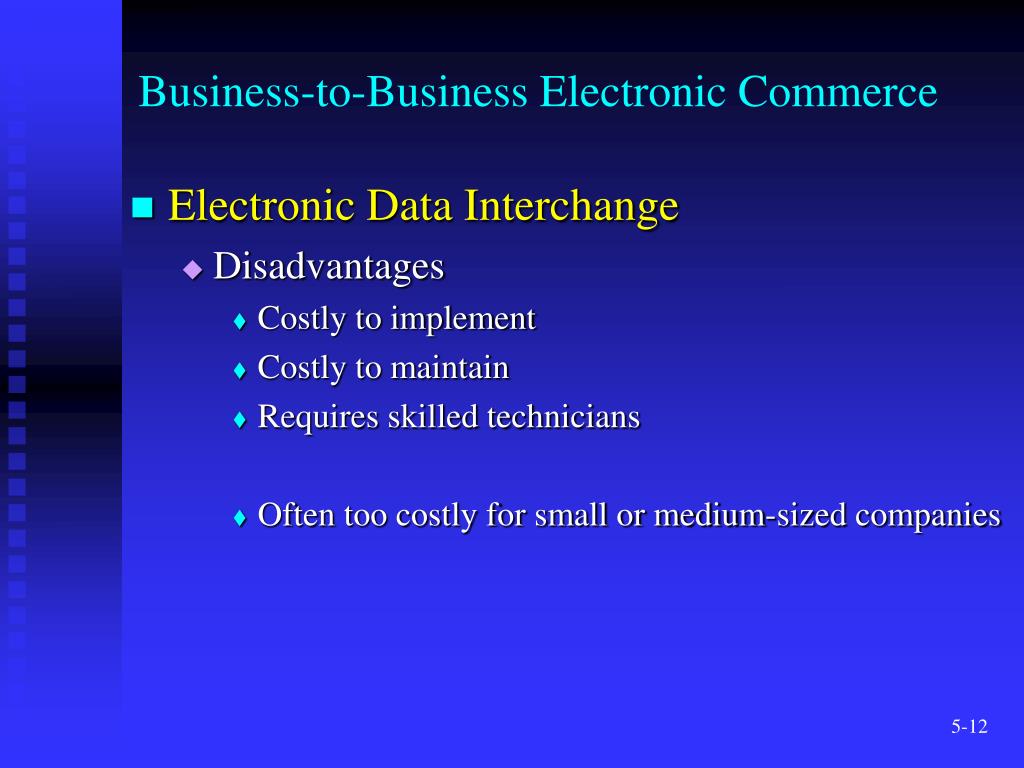 Business-to-Business Electronic Commerce

Electronic Data Interchange

Disadvantages

Costly to implement

Costly to maintain

Requires skilled technicians

Often too costly for small or medium-sized companies

5-12